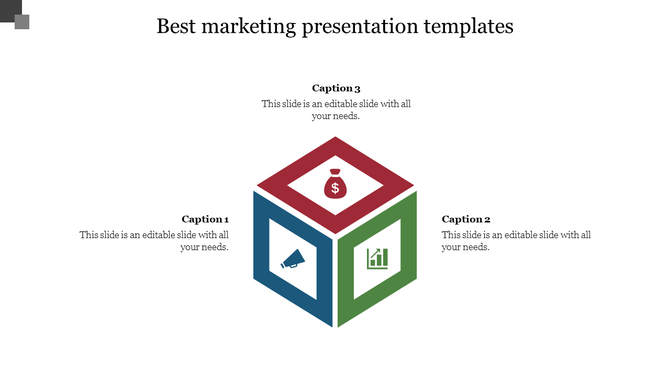 Best marketing presentation templates

Caption 3
This slide is an editable slide with all your needs.

$

Caption 1
This slide is an editable slide with all your needs.

Caption 2
This slide is an editable slide with all your needs.